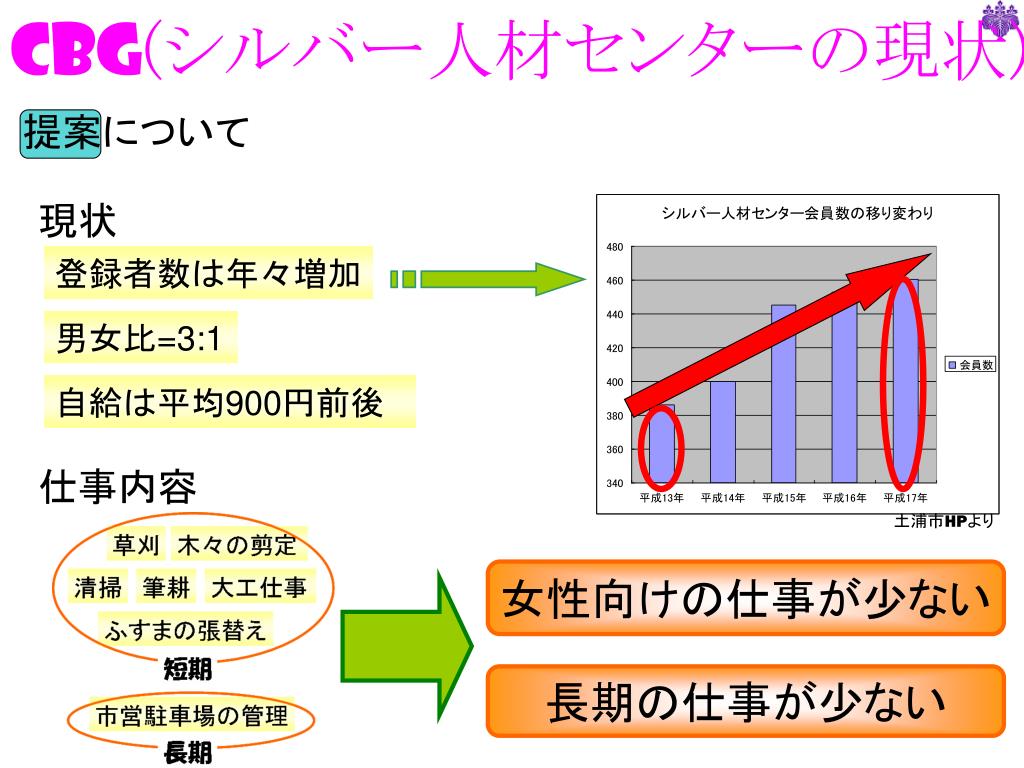 CBG(シルバー人材センターの現状)

提案について

現状

登録者数は年々増加

男女比=3:1

自給は平均900円前後

仕事内容

草刈　木々の剪定

清掃　筆耕　大工仕事

ふすまの張替え

短期

市営駐車場の管理

長期

シルバー人材センター会員数の移り変わり

480
460
440
420
400
380
360
340

平成13年　平成14年　平成15年　平成16年　平成17年

会員数

土浦市HPより

女性向けの仕事が少ない

長期の仕事が少ない